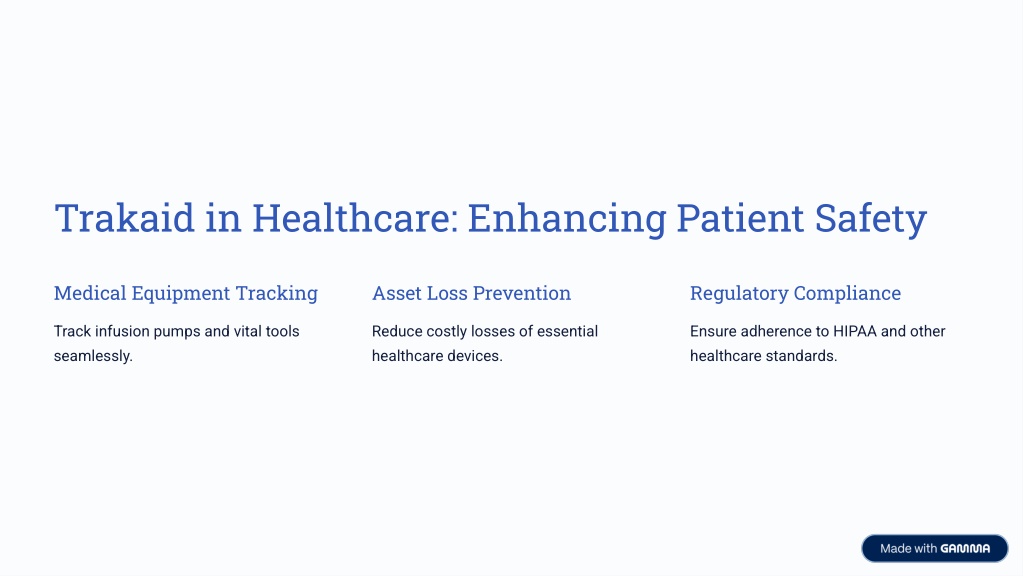 Trakaid in Healthcare: Enhancing Patient Safety

Medical Equipment Tracking

Track infusion pumps and vital tools seamlessly.

Asset Loss Prevention

Reduce costly losses of essential healthcare devices.

Regulatory Compliance

Ensure adherence to HIPAA and other healthcare standards.

Made with GAMMA